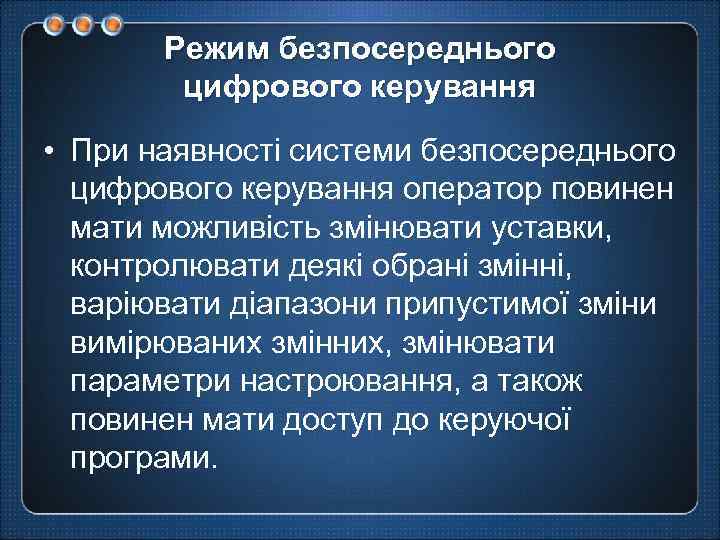 Режим безпосереднього цифрового керування

• При наявності системи безпосереднього цифрового керування оператор повинен мати можливість змінювати уставки, контролювати деякі обрані змінні, варіювати діапазони припустимої зміни вимірюваних змінних, змінювати параметри настроювання, а також повинен мати доступ до керуючої програми.